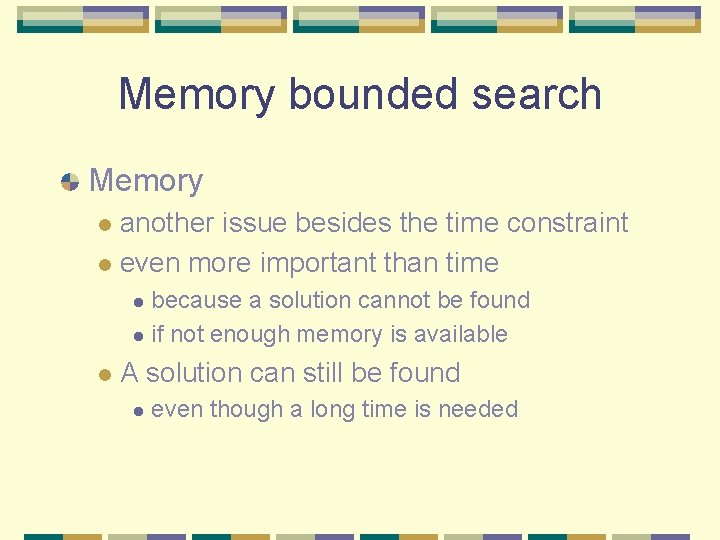 Memory bounded search

Memory

another issue besides the time constraint

even more important than time

because a solution cannot be found

if not enough memory is available

A solution can still be found

even though a long time is needed